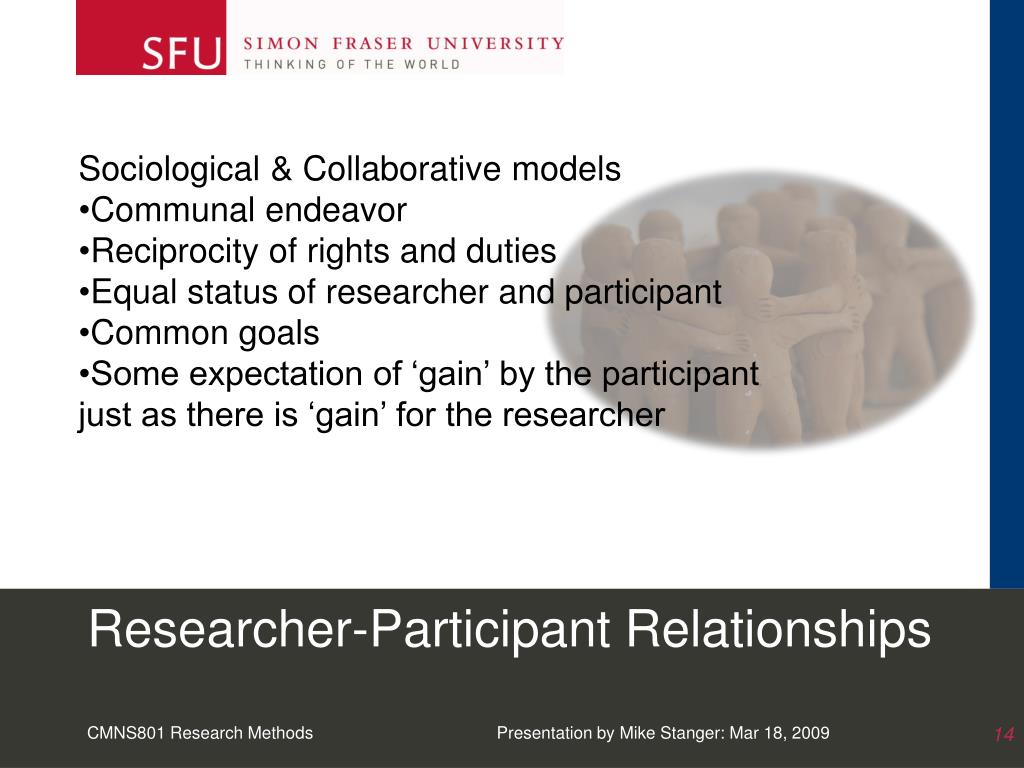 SFU SIMON FRASER UNIVERSITY
THINKING OF THE WORLD

Sociological & Collaborative models
•Communal endeavor
•Reciprocity of rights and duties
•Equal status of researcher and participant
•Common goals
•Some expectation of ‘gain’ by the participant just as there is ‘gain’ for the researcher

Researcher-Participant Relationships

CMNS801 Research Methods

Presentation by Mike Stanger: Mar 18, 2009

14